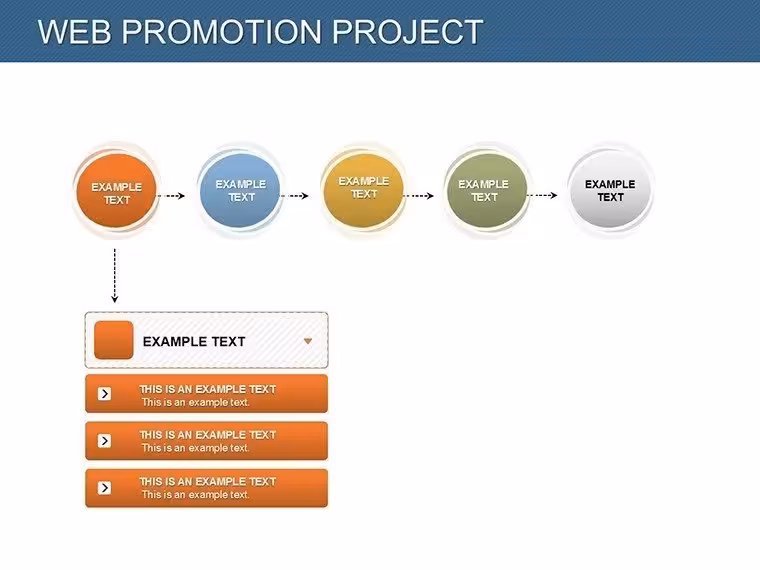 WEB PROMOTION PROJECT

EXAMPLE TEXT

EXAMPLE TEXT

EXAMPLE TEXT

EXAMPLE TEXT

EXAMPLE TEXT

EXAMPLE TEXT

THIS IS AN EXAMPLE TEXT
This is an example text.

THIS IS AN EXAMPLE TEXT
This is an example text.

THIS IS AN EXAMPLE TEXT
This is an example text.